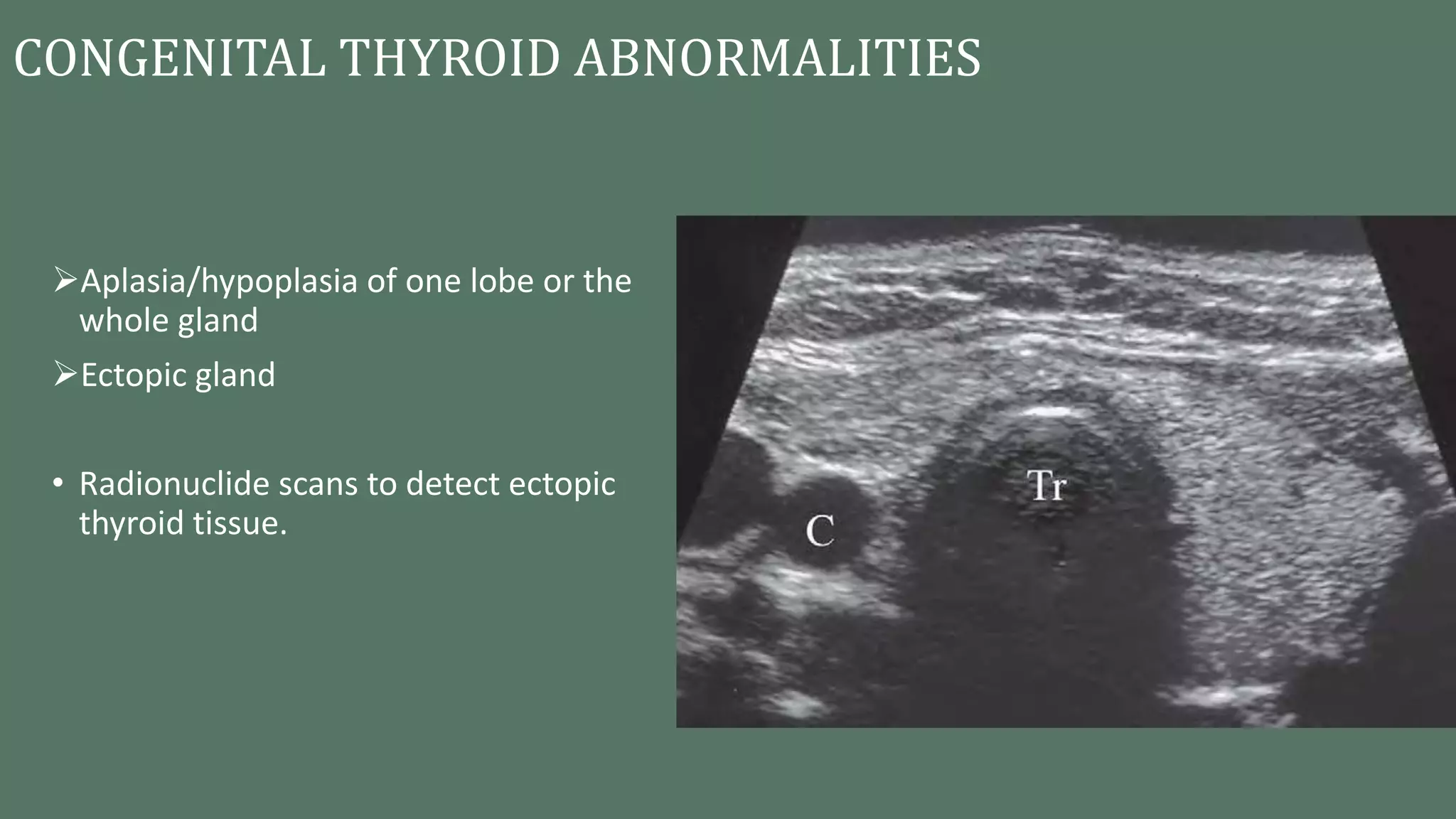 CONGENITAL THYROID ABNORMALITIES

➢Aplasia/hypoplasia of one lobe or the whole gland

➢Ectopic gland

• Radionuclide scans to detect ectopic thyroid tissue.

Tr

C